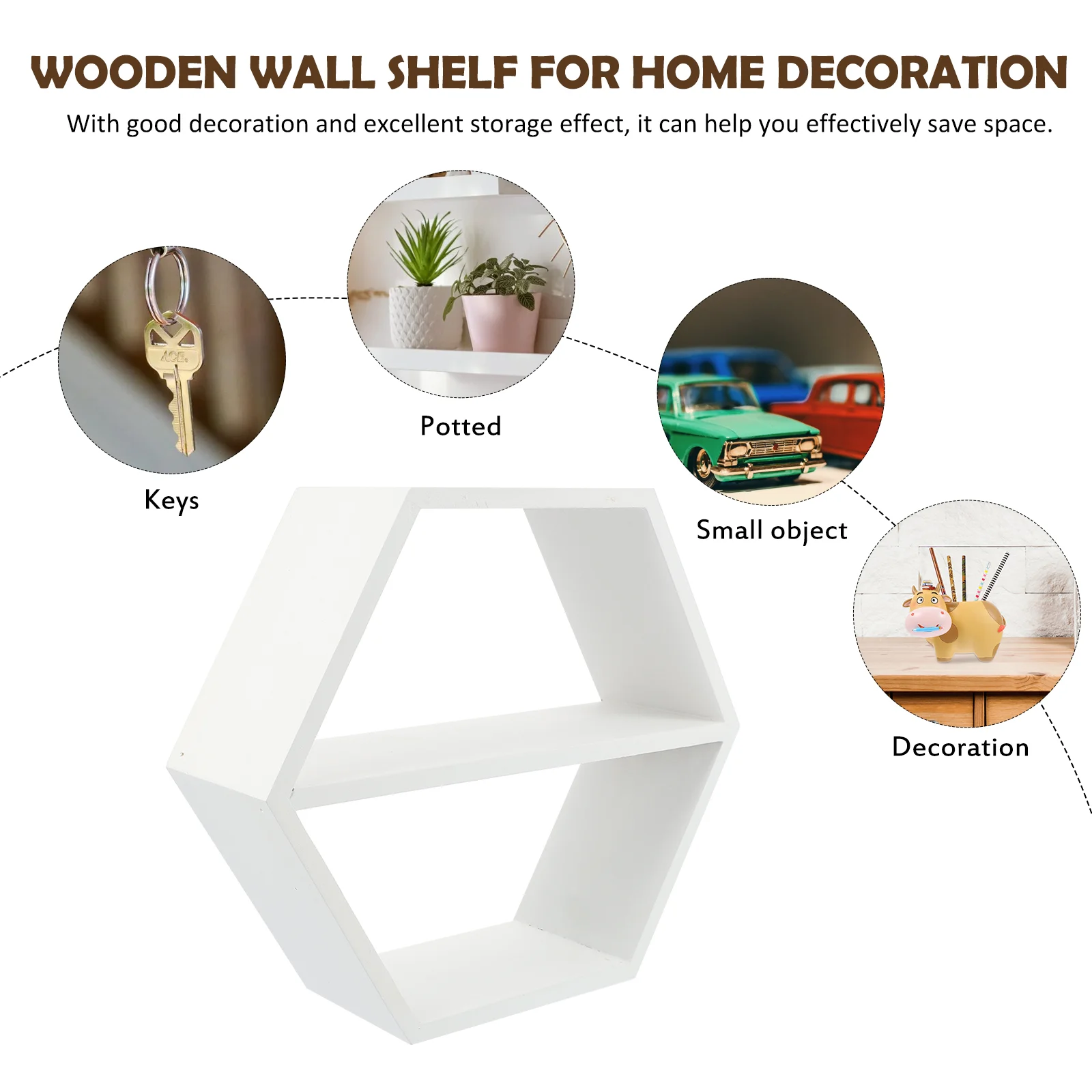 WOODEN WALL SHELF FOR HOME DECORATION

With good decoration and excellent storage effect, it can help you effectively save space.

ACE

Keys

Potted

Small object

Decoration